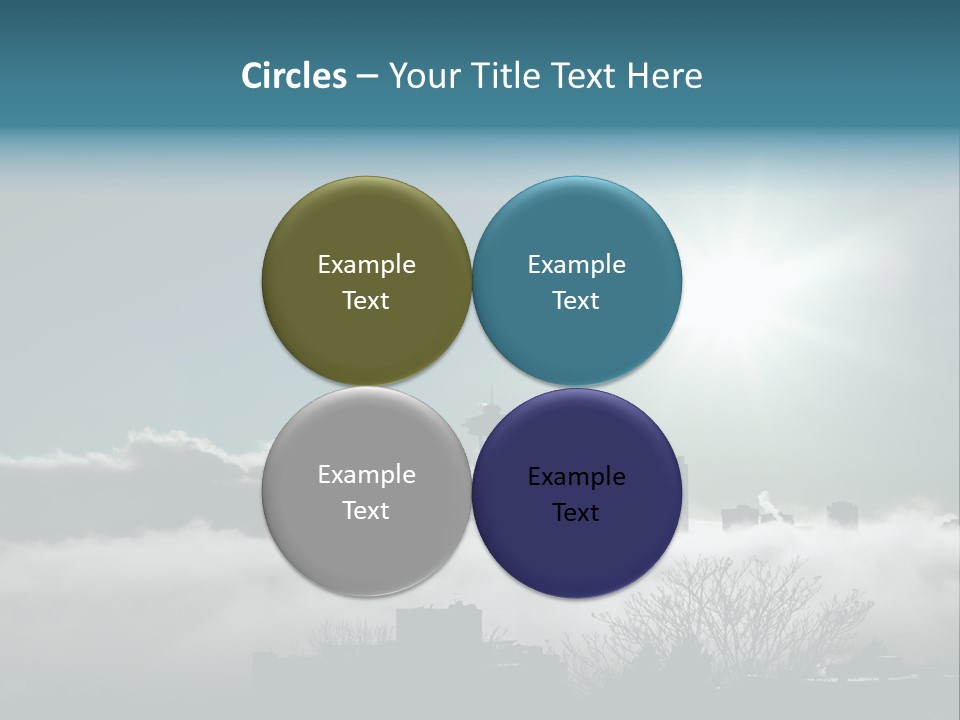 Circles – Your Title Text Here

Example Text

Example Text

Example Text

Example Text